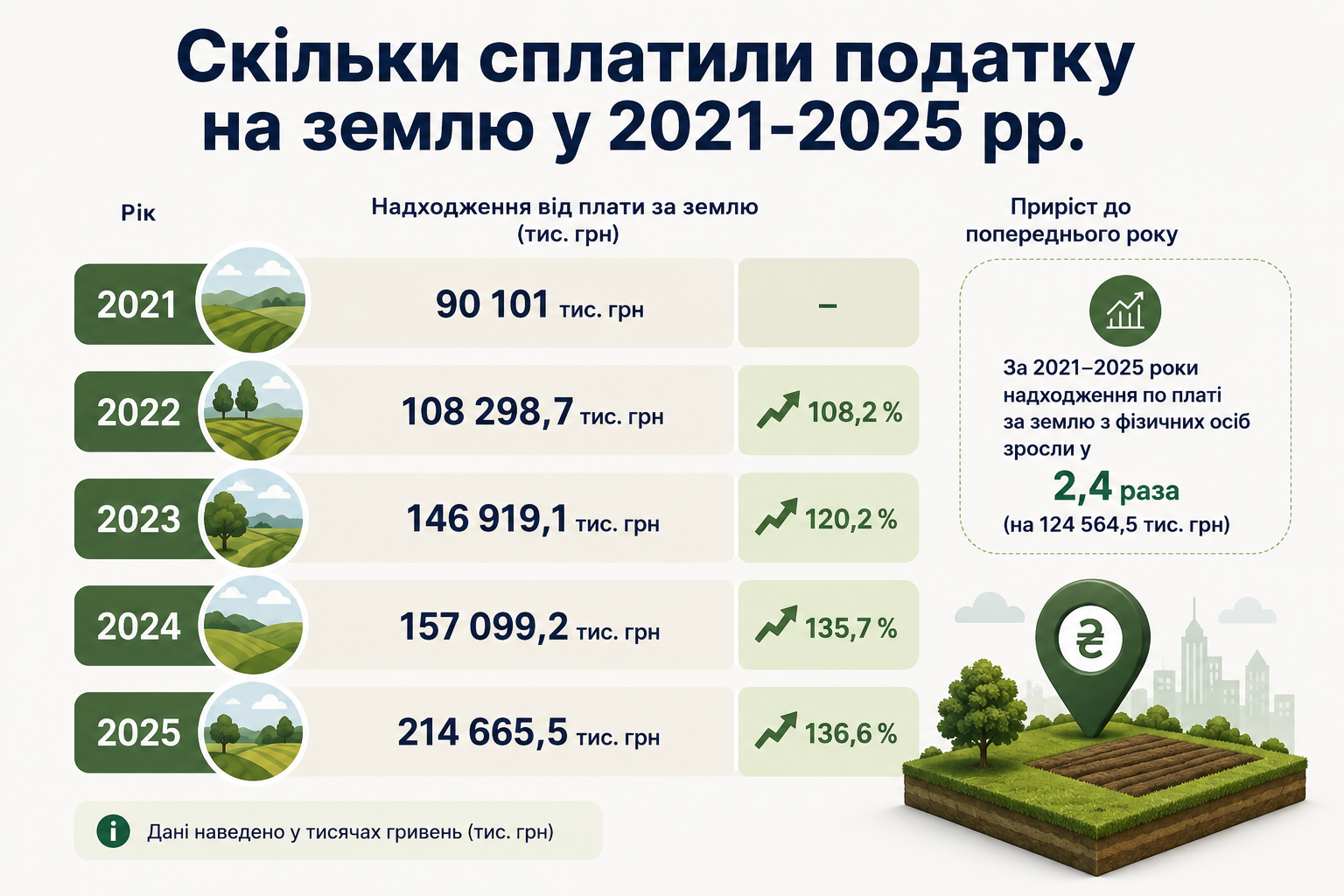 Скільки сплатили податку на землю у 2021-2025 рр.

| Рік | Надходження від плати за землю (тис. грн) | Приріст до попереднього року |
|---|---|---|
| 2021 | 90 101 тис. грн | – |
| 2022 | 108 298,7 тис. грн | 108,2 % |
| 2023 | 146 919,1 тис. грн | 120,2 % |
| 2024 | 157 099,2 тис. грн | 135,7 % |
| 2025 | 214 665,5 тис. грн | 136,6 % |

За 2021–2025 роки надходження по платі за землю з фізичних осіб зросли у 2,4 раза (на 124 564,5 тис. грн)

₴

Дані наведено у тисячах гривень (тис. грн)